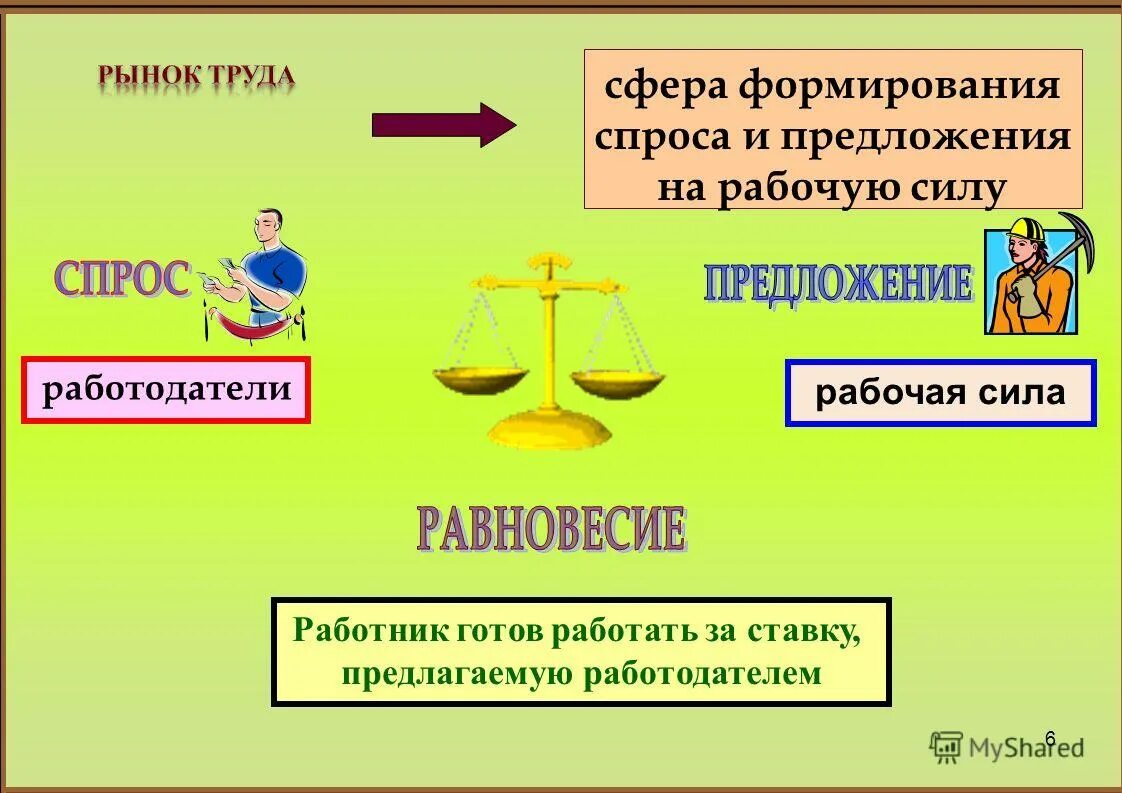 РЫНОК ТРУДА

сфера формирования спроса и предложения на рабочую силу

СПРОС

ПРЕДЛОЖЕНИЕ

работодатели

рабочая сила

РАВНОВЕСИЕ

Работник готов работать за ставку, предлагаемую работодателем

6

MyShared